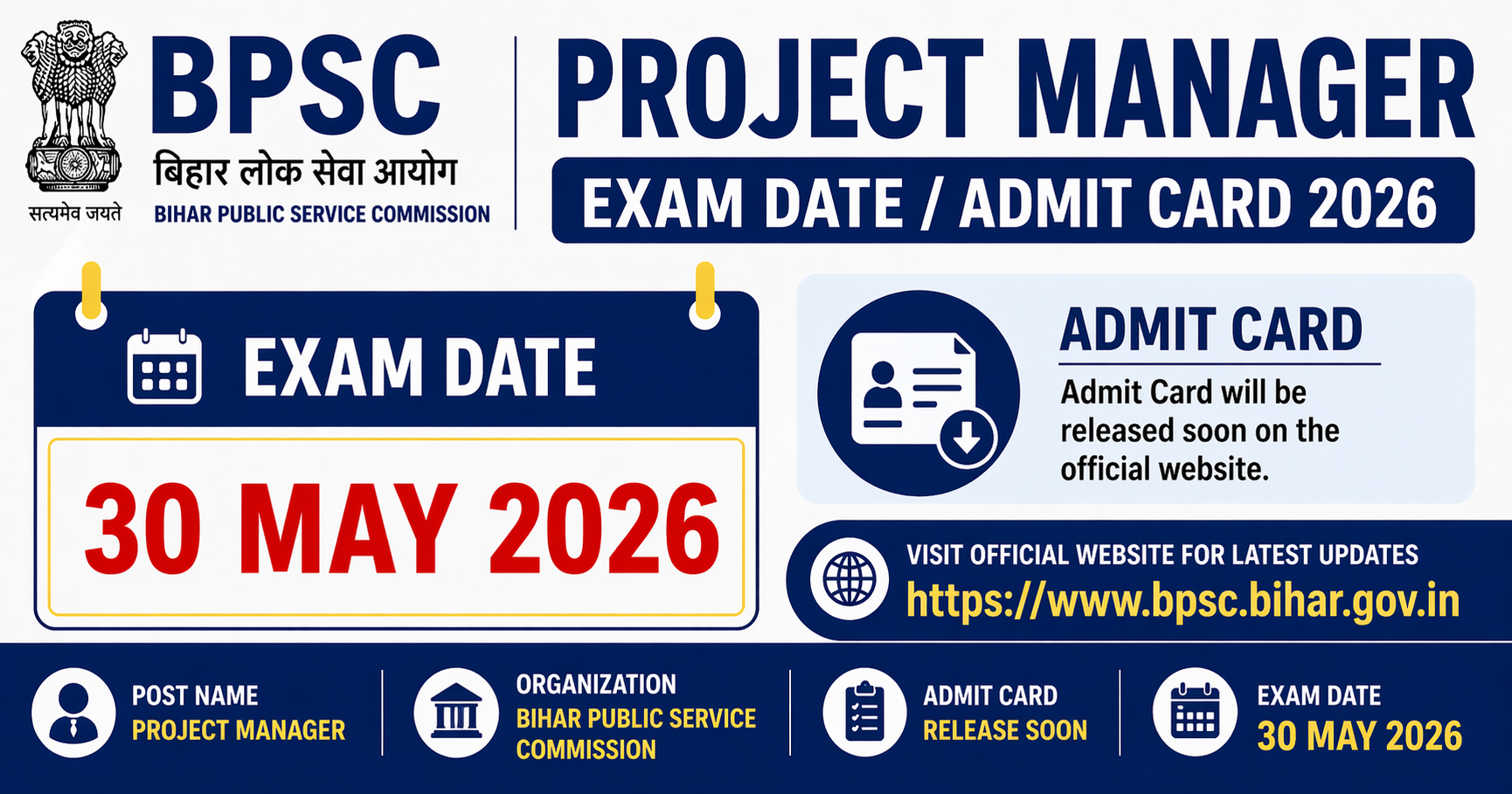 सत्यमेव जयते

BPSC
बिहार लोक सेवा आयोग
BIHAR PUBLIC SERVICE COMMISSION

PROJECT MANAGER
EXAM DATE / ADMIT CARD 2026

EXAM DATE
30 MAY 2026

ADMIT CARD
Admit Card will be released soon on the official website.

VISIT OFFICIAL WEBSITE FOR LATEST UPDATES
https://www.bpsc.bihar.gov.in

POST NAME
PROJECT MANAGER

ORGANIZATION
BIHAR PUBLIC SERVICE COMMISSION

ADMIT CARD
RELEASE SOON

EXAM DATE
30 MAY 2026